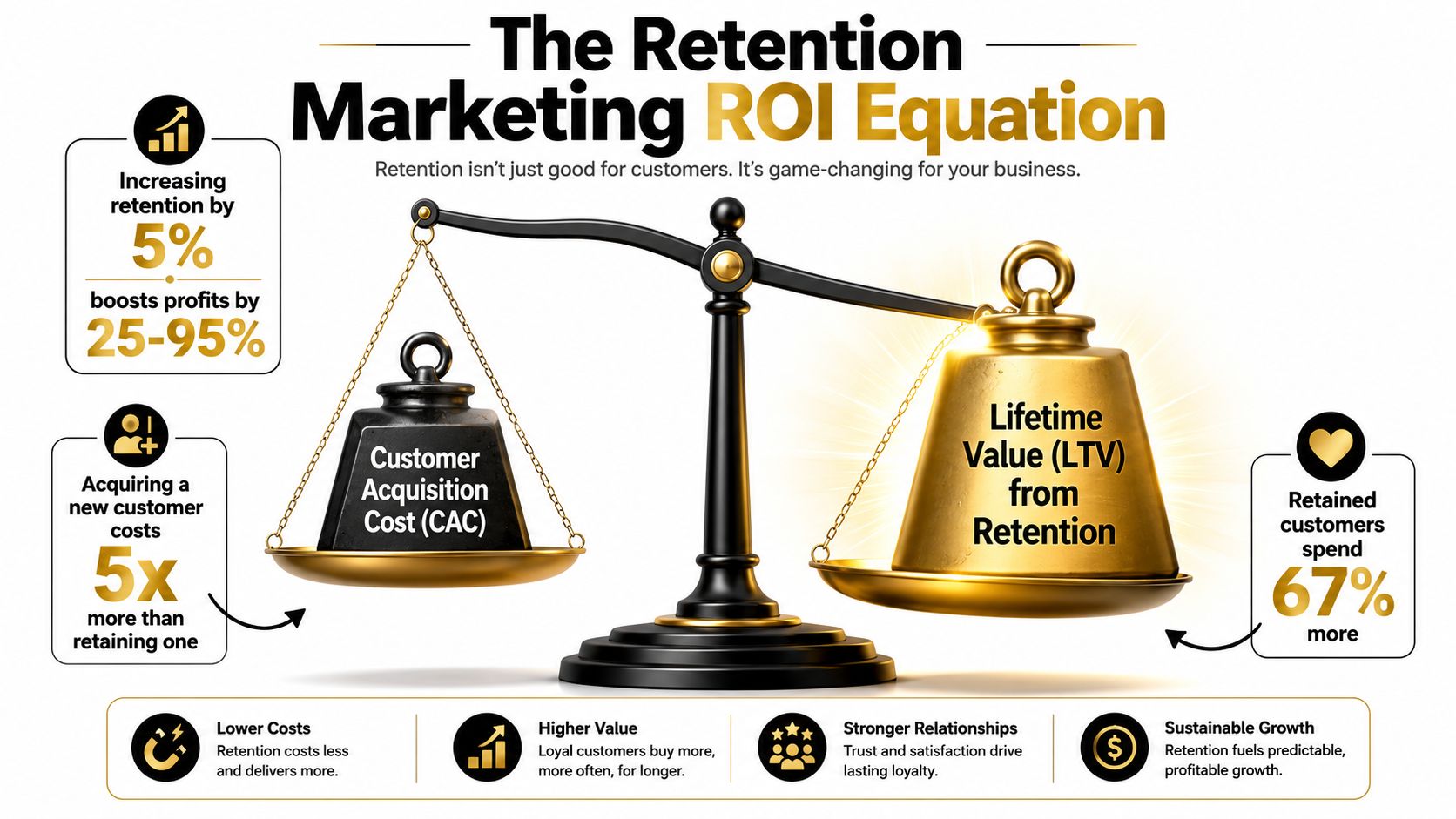 The Retention Marketing ROI Equation

Retention isn't just good for customers. It's game-changing for your business.

Increasing retention by
5%
boosts profits by
25-95%

Acquiring a new customer costs
5x
more than retaining one

Customer Acquisition Cost (CAC)

Lifetime Value (LTV) from Retention

Retained customers spend
67%
more

Lower Costs
Retention costs less and delivers more.

Higher Value
Loyal customers buy more, more often, for longer.

Stronger Relationships
Trust and satisfaction drive lasting loyalty.

Sustainable Growth
Retention fuels predictable, profitable growth.